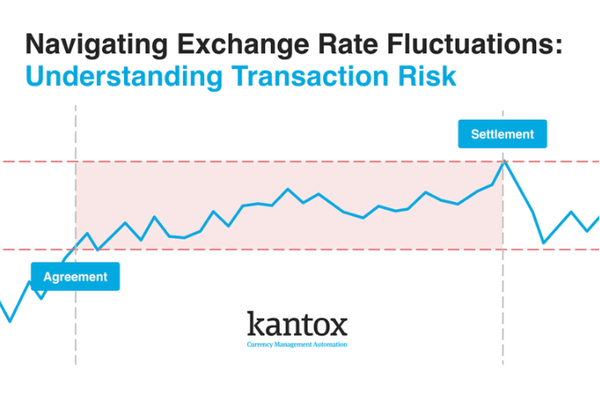 Navigating Exchange Rate Fluctuations:
Understanding Transaction Risk

Settlement

Agreement

kantox
Currency Management Automation